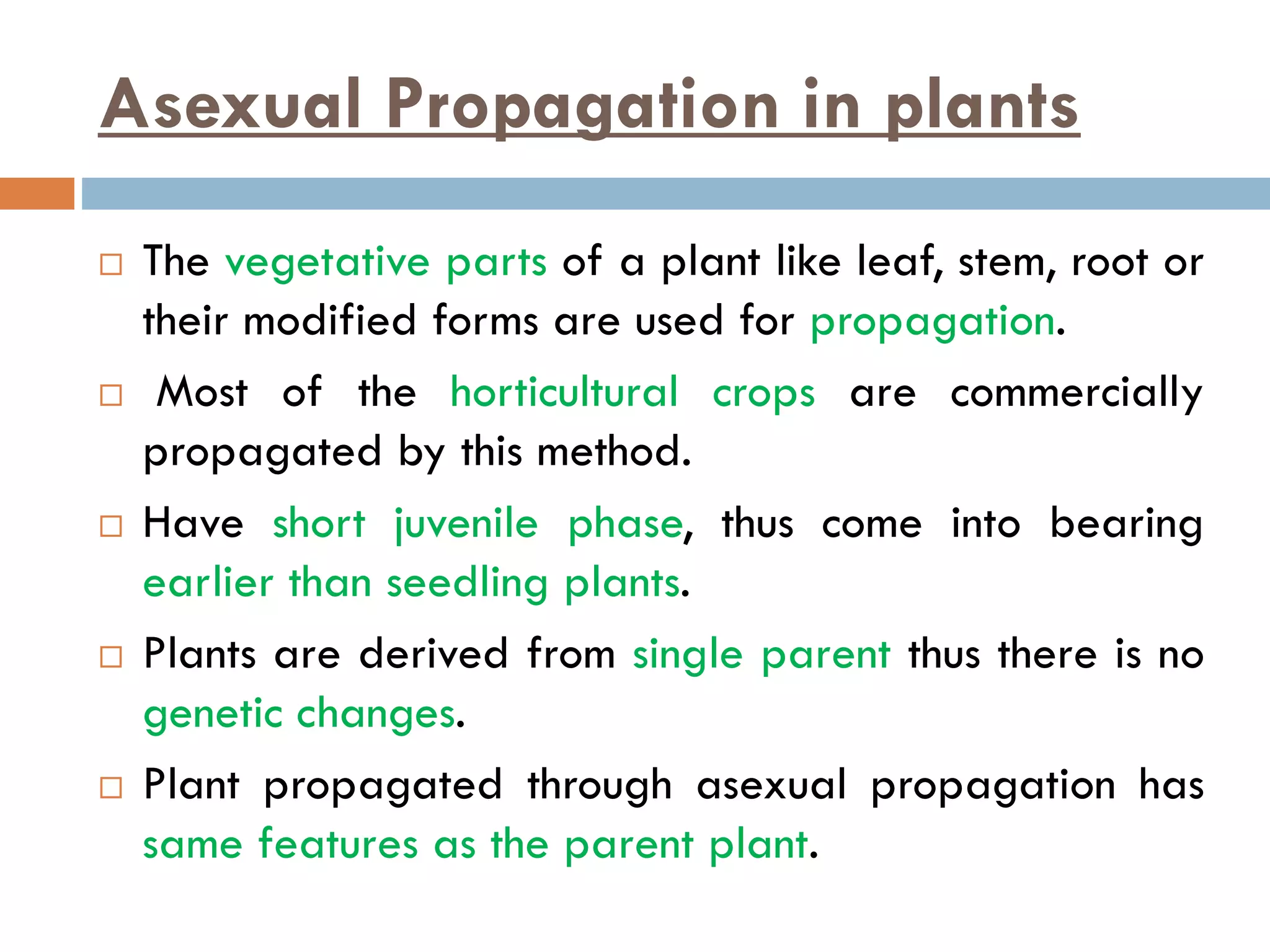 Asexual Propagation in plants

□ The vegetative parts of a plant like leaf, stem, root or their modified forms are used for propagation.

□ Most of the horticultural crops are commercially propagated by this method.

□ Have short juvenile phase, thus come into bearing earlier than seedling plants.

□ Plants are derived from single parent thus there is no genetic changes.

□ Plant propagated through asexual propagation has same features as the parent plant.